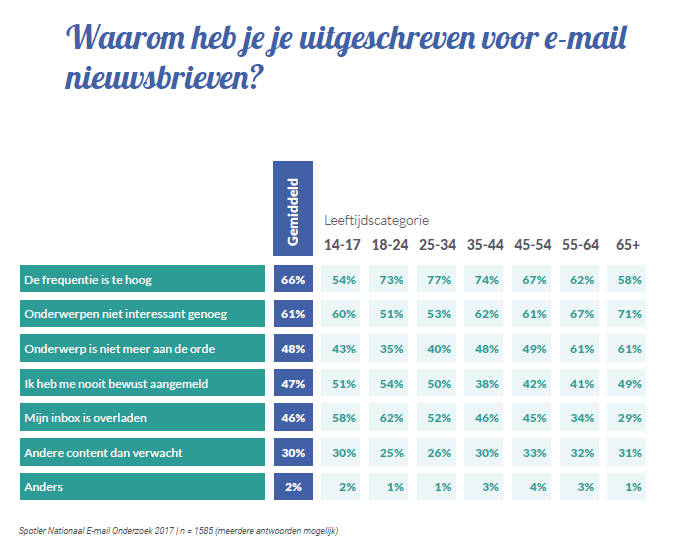 Waarom heb je je uitgeschreven voor e-mail nieuwsbrieven?

Leeftijdscategorie

| | Gemiddeld | 14-17 | 18-24 | 25-34 | 35-44 | 45-54 | 55-64 | 65+ |
|---|---|---|---|---|---|---|---|---|
| De frequentie is te hoog | 66% | 54% | 73% | 77% | 74% | 67% | 62% | 58% |
| Onderwerpen niet interessant genoeg | 61% | 60% | 51% | 53% | 62% | 61% | 67% | 71% |
| Onderwerp is niet meer aan de orde | 48% | 43% | 35% | 40% | 48% | 49% | 61% | 61% |
| Ik heb me nooit bewust aangemeld | 47% | 51% | 54% | 50% | 38% | 42% | 41% | 49% |
| Mijn inbox is overladen | 46% | 58% | 62% | 52% | 46% | 45% | 34% | 29% |
| Andere content dan verwacht | 30% | 30% | 25% | 26% | 30% | 33% | 32% | 31% |
| Anders | 2% | 2% | 1% | 1% | 3% | 4% | 3% | 1% |

Spotler Nationaal E-mail Onderzoek 2017 | n = 1585 (meerdere antwoorden mogelijk)